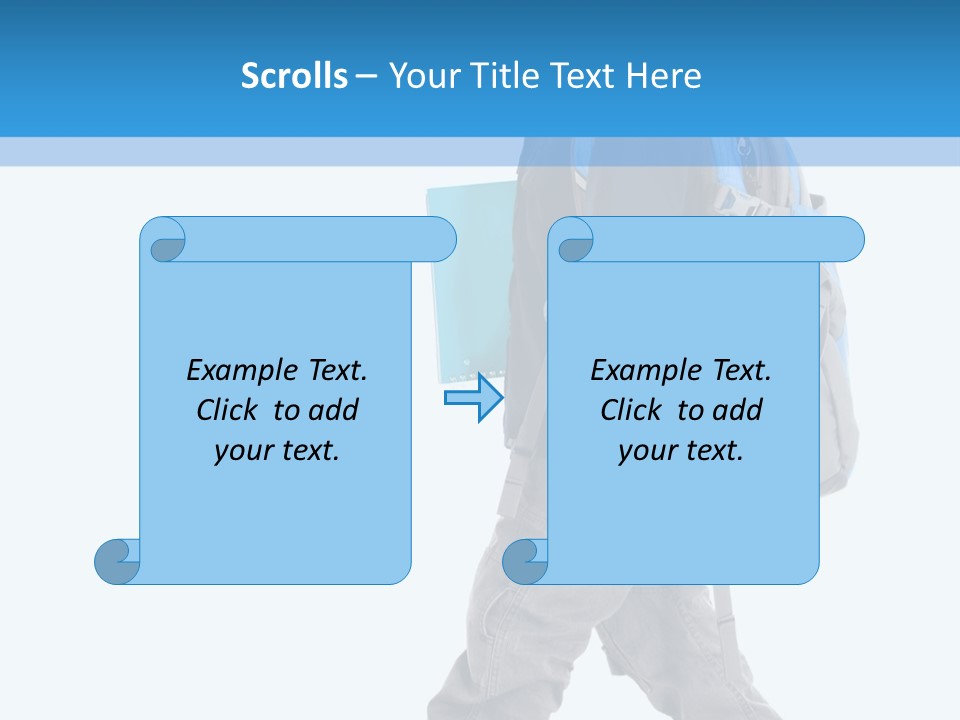 Scrolls – Your Title Text Here

Example Text. Click to add your text.

Example Text. Click to add your text.